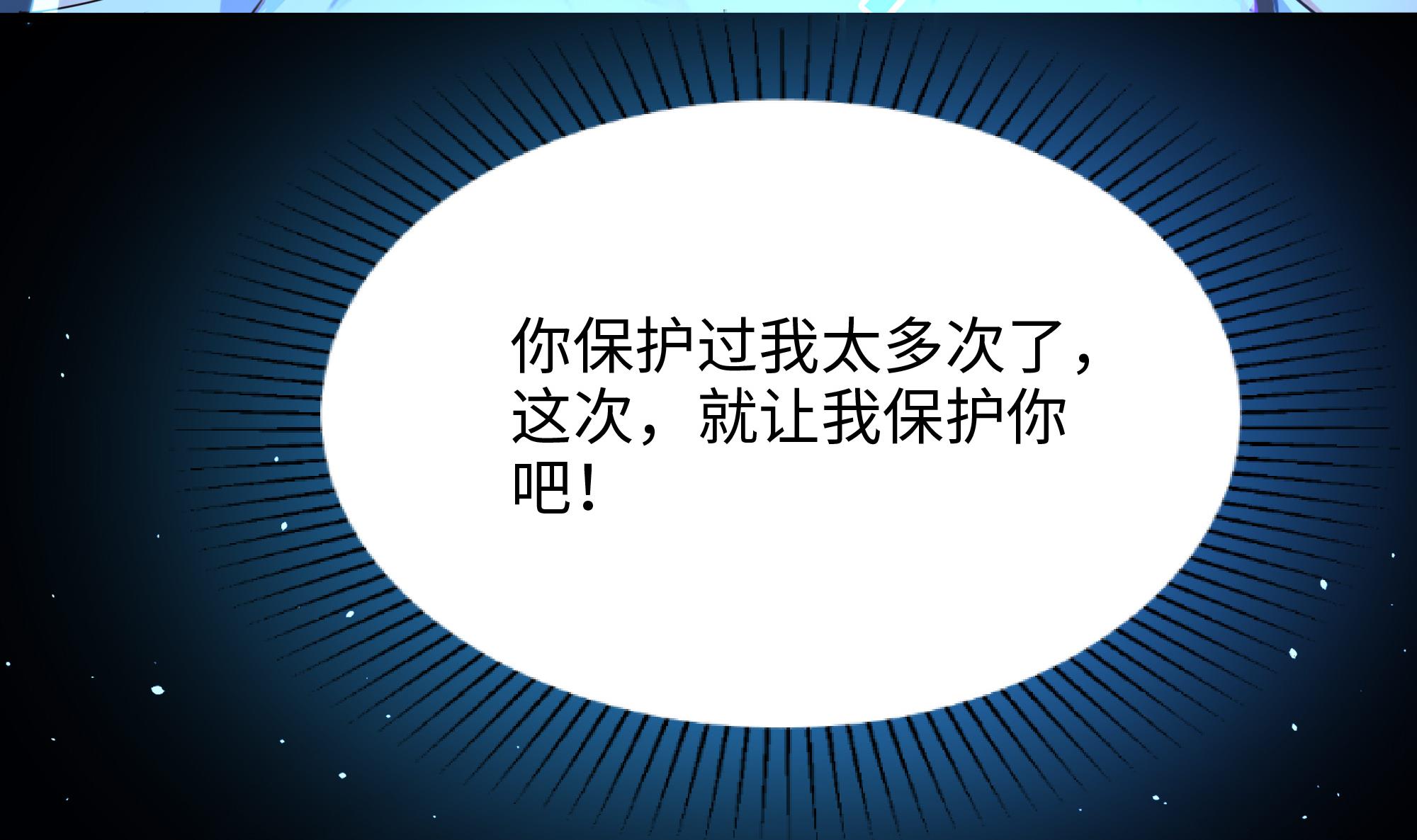 你保护过我太多次了，这次，就让我保护你吧！